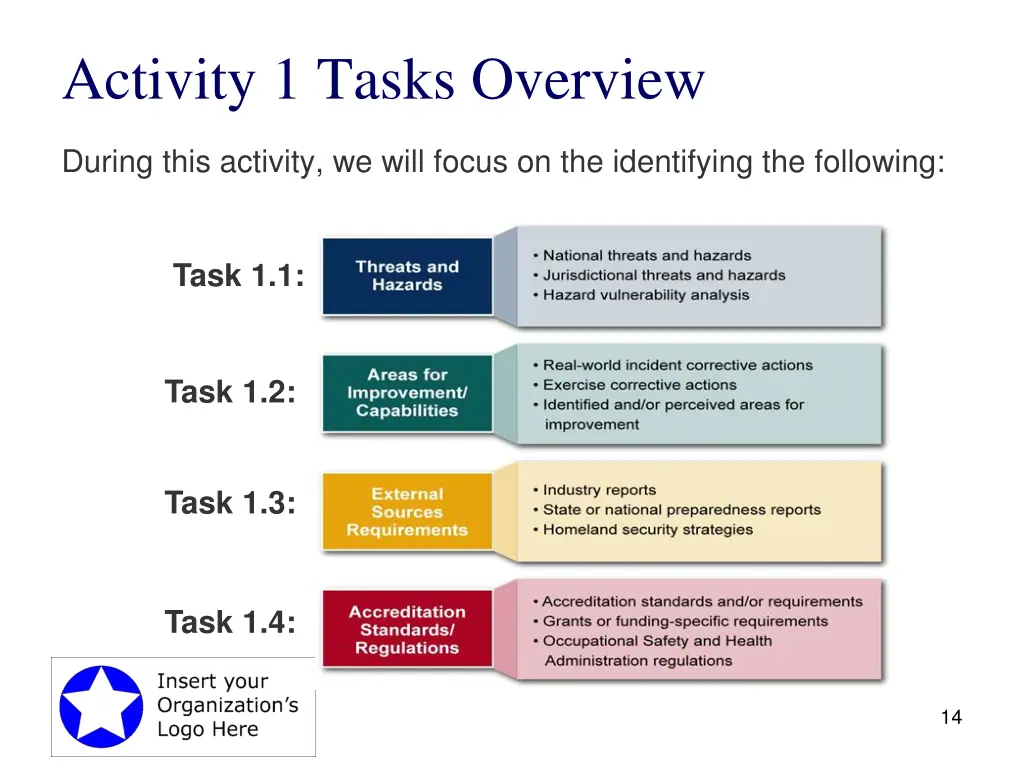 Activity 1 Tasks Overview

During this activity, we will focus on the identifying the following:

Task 1.1:

Threats and Hazards

• National threats and hazards
• Jurisdictional threats and hazards
• Hazard vulnerability analysis

Task 1.2:

Areas for Improvement/ Capabilities

• Real-world incident corrective actions
• Exercise corrective actions
• Identified and/or perceived areas for improvement

Task 1.3:

External Sources Requirements

• Industry reports
• State or national preparedness reports
• Homeland security strategies

Task 1.4:

Accreditation Standards/ Regulations

• Accreditation standards and/or requirements
• Grants or funding-specific requirements
• Occupational Safety and Health Administration regulations

Insert your Organization's Logo Here

14